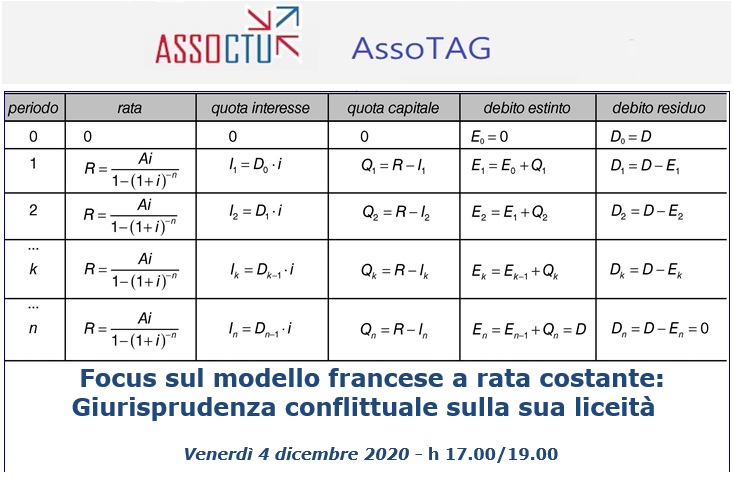 ASSOCTU

AssoTAG

| periodo | rata | quota interesse | quota capitale | debito estinto | debito residuo |
|---|---|---|---|---|---|
| 0 | 0 | 0 | 0 | $E_0 = 0$ | $D_0 = D$ |
| 1 | $R = \frac{Ai}{1-(1+i)^{-n}}$ | $I_1 = D_0 \cdot i$ | $Q_1 = R - I_1$ | $E_1 = E_0 + Q_1$ | $D_1 = D - E_1$ |
| 2 | $R = \frac{Ai}{1-(1+i)^{-n}}$ | $I_2 = D_1 \cdot i$ | $Q_2 = R - I_2$ | $E_2 = E_1 + Q_2$ | $D_2 = D - E_2$ |
| ... k | $R = \frac{Ai}{1-(1+i)^{-n}}$ | $I_k = D_{k-1} \cdot i$ | $Q_k = R - I_k$ | $E_k = E_{k-1} + Q_k$ | $D_k = D - E_k$ |
| ... n | $R = \frac{Ai}{1-(1+i)^{-n}}$ | $I_n = D_{n-1} \cdot i$ | $Q_n = R - I_n$ | $E_n = E_{n-1} + Q_n = D$ | $D_n = D - E_n = 0$ |

Focus sul modello francese a rata costante: Giurisprudenza conflittuale sulla sua liceità

Venerdì 4 dicembre 2020 - h 17.00/19.00